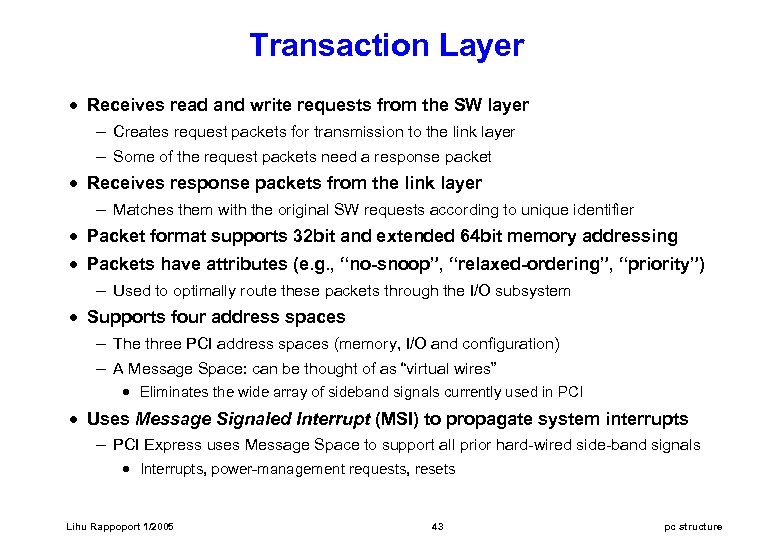 Transaction Layer

• Receives read and write requests from the SW layer
– Creates request packets for transmission to the link layer
– Some of the request packets need a response packet
• Receives response packets from the link layer
– Matches them with the original SW requests according to unique identifier
• Packet format supports 32bit and extended 64bit memory addressing
• Packets have attributes (e.g., "no-snoop", "relaxed-ordering", "priority")
– Used to optimally route these packets through the I/O subsystem
• Supports four address spaces
– The three PCI address spaces (memory, I/O and configuration)
– A Message Space: can be thought of as "virtual wires"
• Eliminates the wide array of sideband signals currently used in PCI
• Uses Message Signaled Interrupt (MSI) to propagate system interrupts
– PCI Express uses Message Space to support all prior hard-wired side-band signals
• Interrupts, power-management requests, resets

Lihu Rappoport 1/2005 43 pc structure